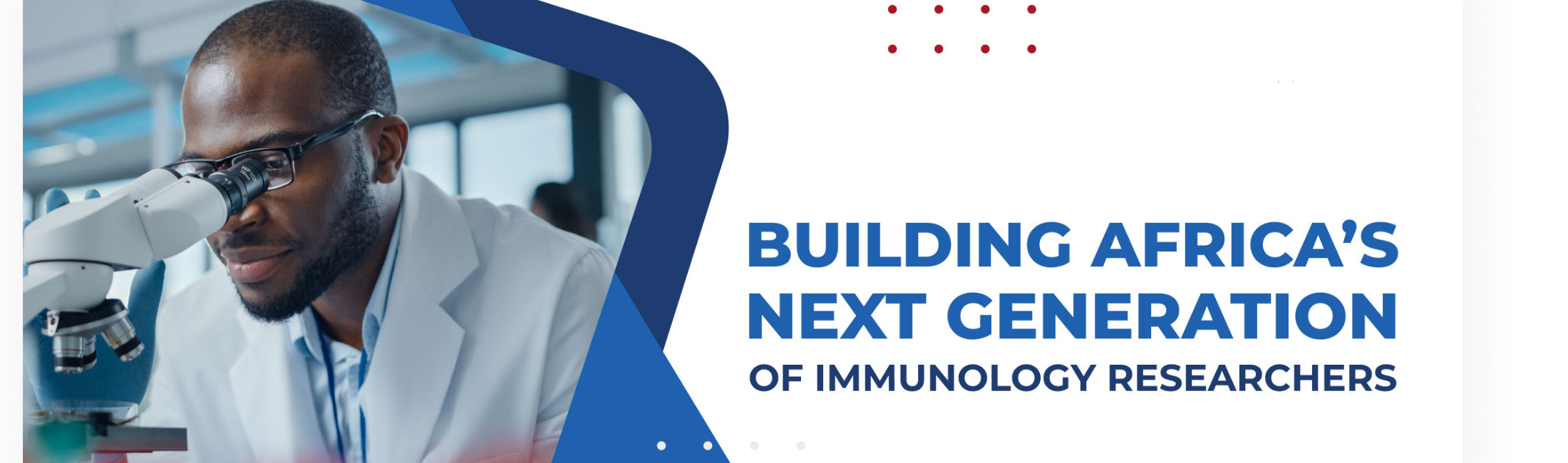 BUILDING AFRICA'S NEXT GENERATION
OF IMMUNOLOGY RESEARCHERS